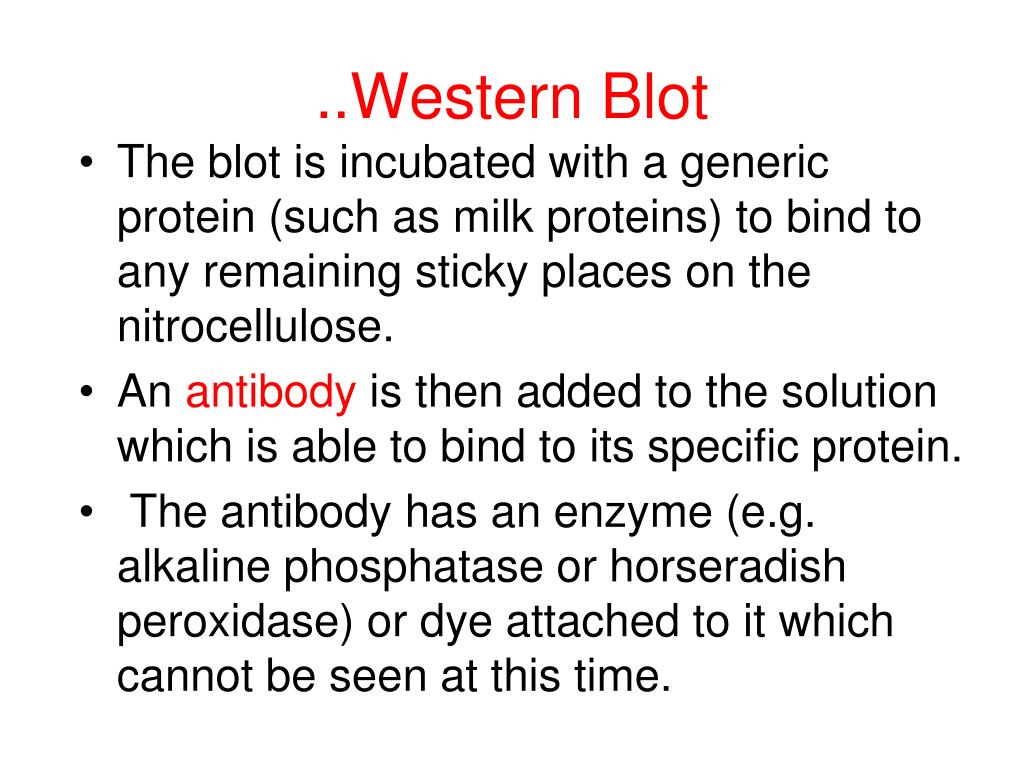 ..Western Blot

• The blot is incubated with a generic protein (such as milk proteins) to bind to any remaining sticky places on the nitrocellulose.
• An antibody is then added to the solution which is able to bind to its specific protein.
• The antibody has an enzyme (e.g. alkaline phosphatase or horseradish peroxidase) or dye attached to it which cannot be seen at this time.